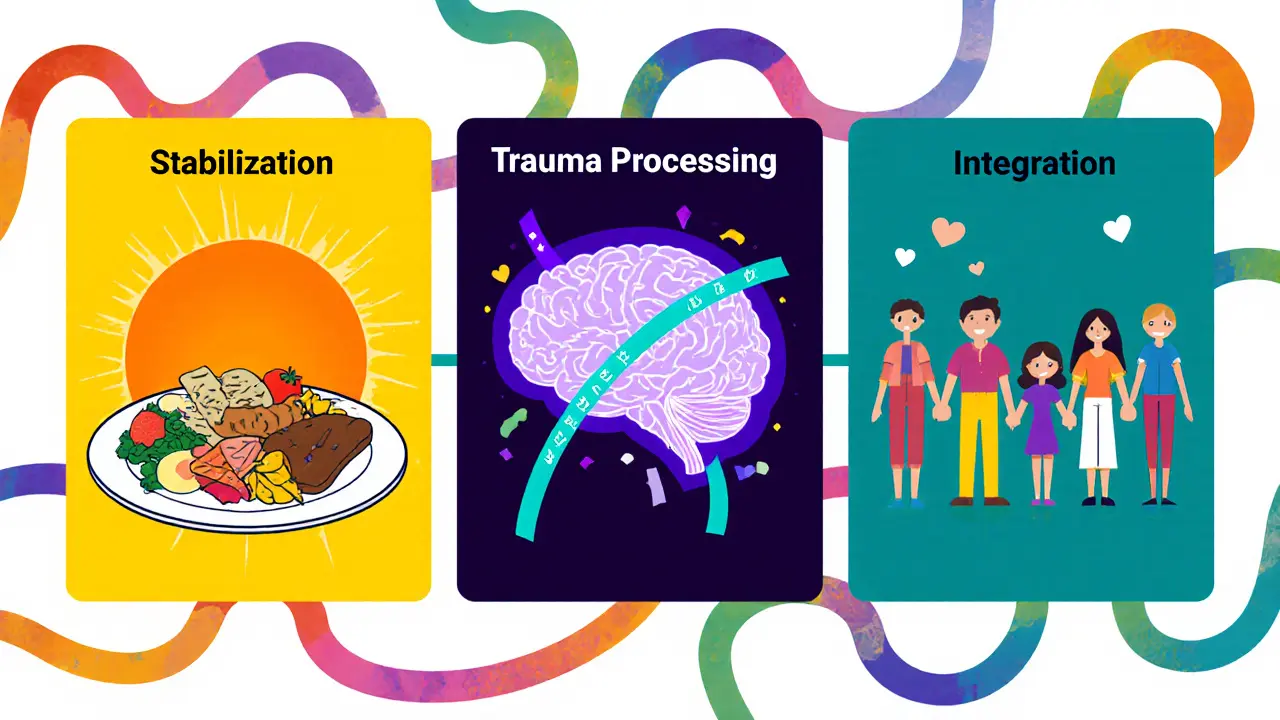 Stabilization

Trauma Processing

Integration